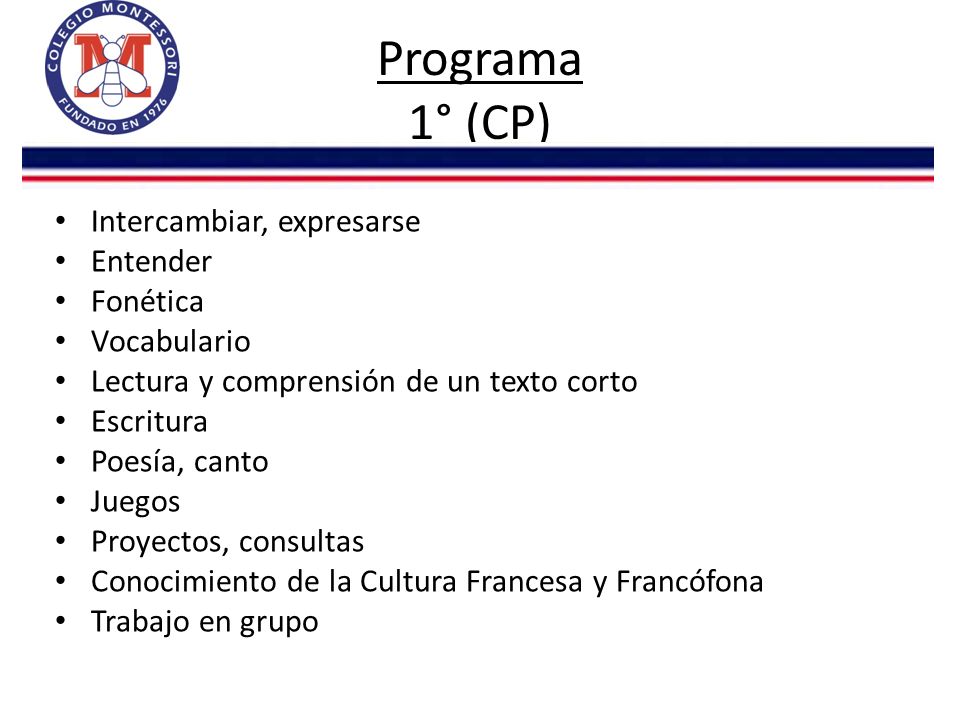 COLEGIO MONTESSORI
M
FUNDADO EN 1976

Programa
1° (CP)

• Intercambiar, expresarse
• Entender
• Fonética
• Vocabulario
• Lectura y comprensión de un texto corto
• Escritura
• Poesía, canto
• Juegos
• Proyectos, consultas
• Conocimiento de la Cultura Francesa y Francófona
• Trabajo en grupo